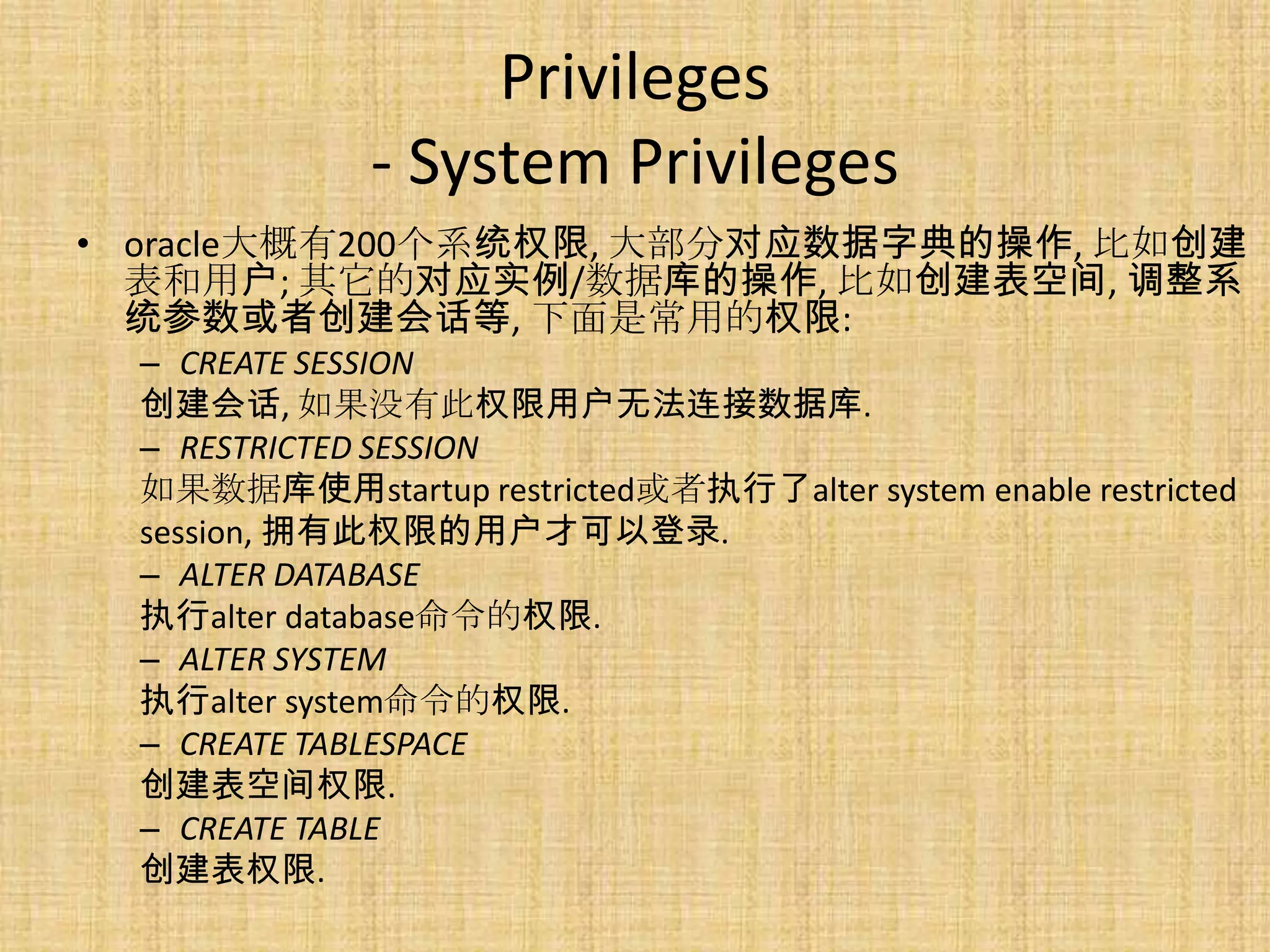 Privileges
- System Privileges

• oracle大概有200个系统权限, 大部分对应数据字典的操作, 比如创建表和用户; 其它的对应实例/数据库的操作, 比如创建表空间, 调整系统参数或者创建会话等, 下面是常用的权限:

– CREATE SESSION
创建会话, 如果没有此权限用户无法连接数据库.

– RESTRICTED SESSION
如果数据库使用startup restricted或者执行了alter system enable restricted session, 拥有此权限的用户才可以登录.

– ALTER DATABASE
执行alter database命令的权限.

– ALTER SYSTEM
执行alter system命令的权限.

– CREATE TABLESPACE
创建表空间权限.

– CREATE TABLE
创建表权限.